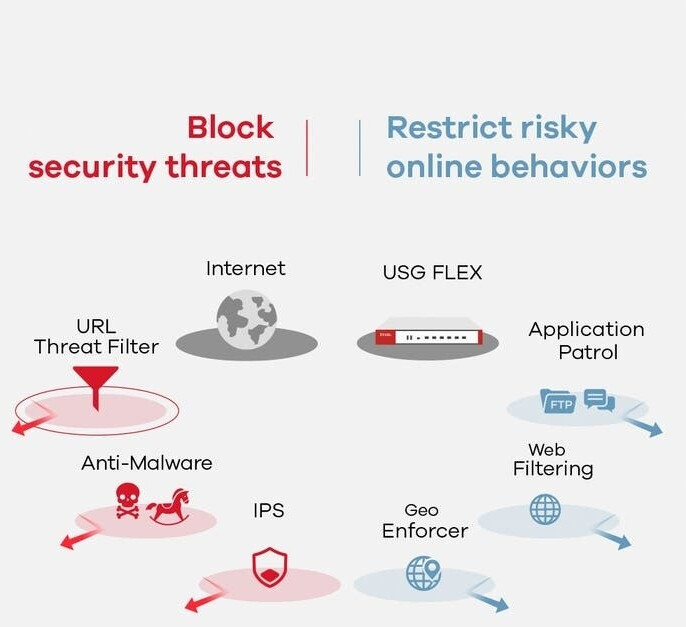 Block security threats

Restrict risky online behaviors

Internet

USG FLEX

URL Threat Filter

Application Patrol

FTP

Anti-Malware

Web Filtering

IPS

Geo Enforcer